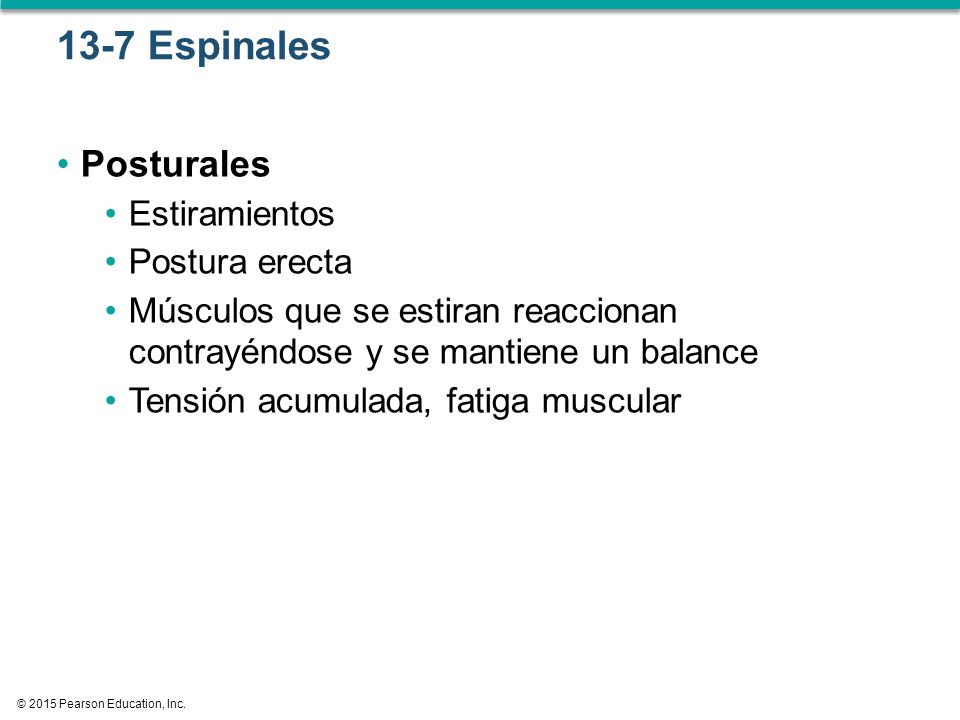 13-7 Espinales

• Posturales
  • Estiramientos
  • Postura erecta
  • Músculos que se estiran reaccionan contrayéndose y se mantiene un balance
  • Tensión acumulada, fatiga muscular

© 2015 Pearson Education, Inc.